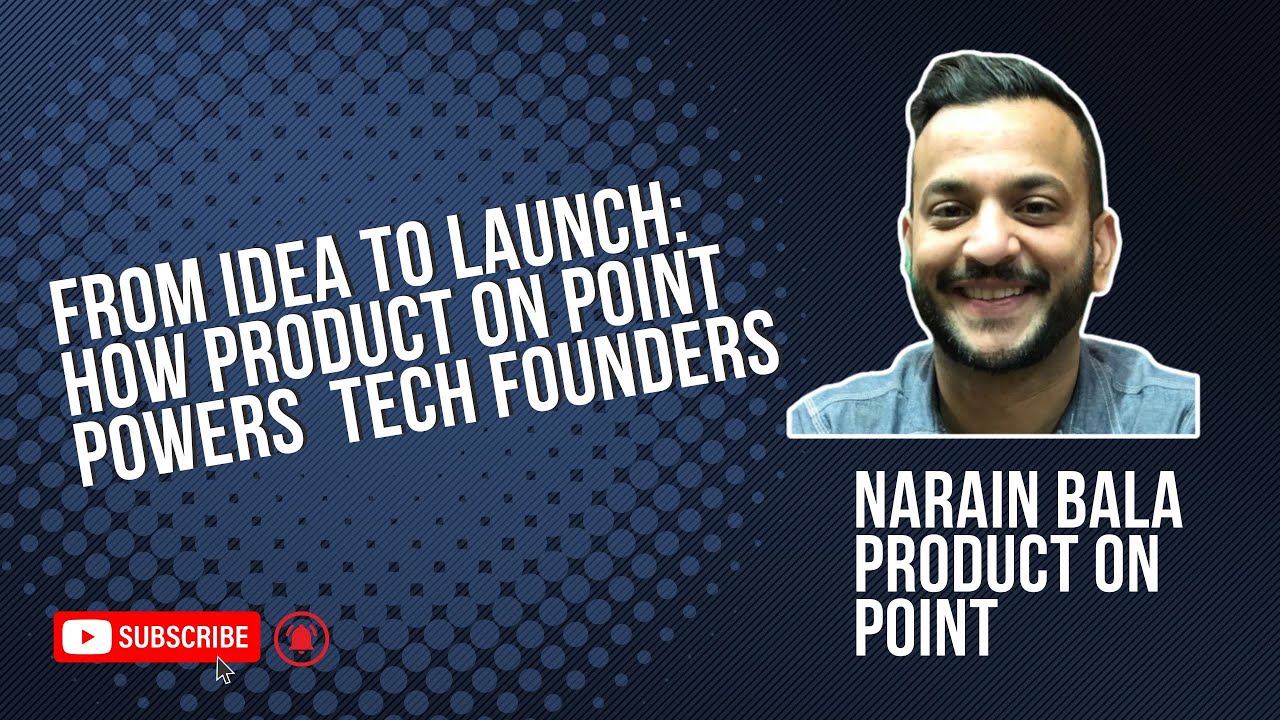 FROM IDEA TO LAUNCH: HOW PRODUCT ON POINT POWERS TECH FOUNDERS

NARAIN BALA
PRODUCT ON POINT

SUBSCRIBE